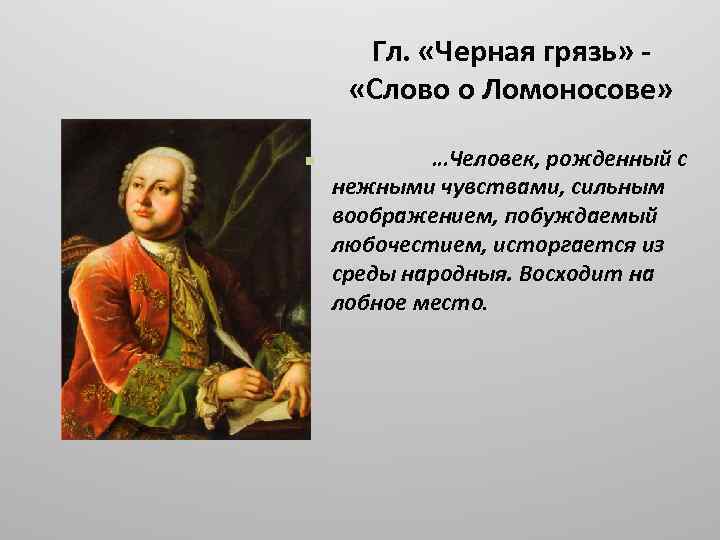 Гл. «Черная грязь» - «Слово о Ломоносове»

…Человек, рожденный с нежными чувствами, сильным воображением, побуждаемый любочестием, исторгается из среды народныя. Восходит на лобное место.